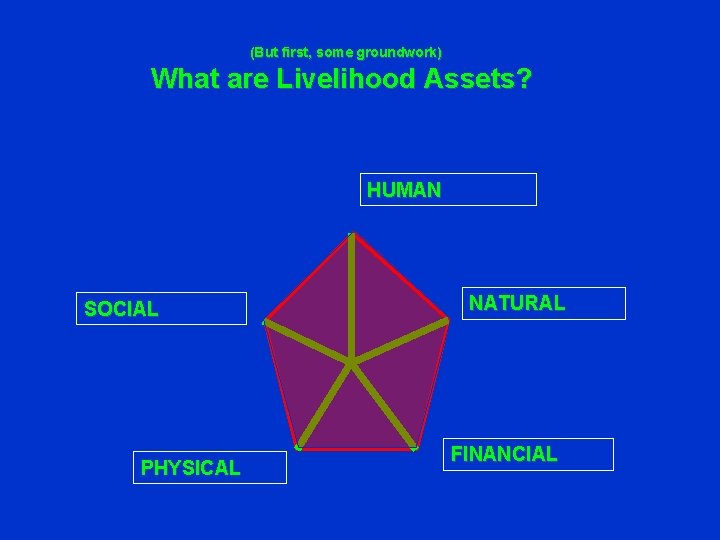 (But first, some groundwork)
What are Livelihood Assets?

HUMAN

SOCIAL

NATURAL

PHYSICAL

FINANCIAL